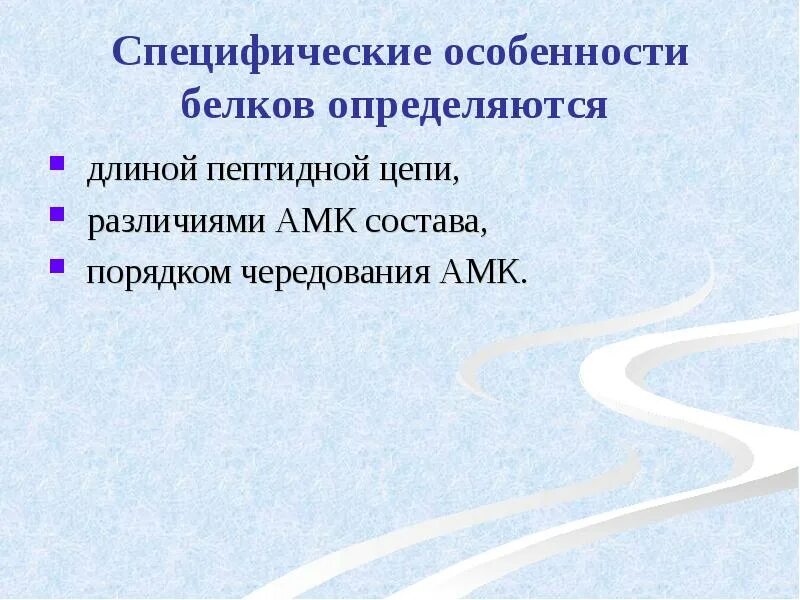 Специфические особенности белков определяются

- длиной пептидной цепи,
- различиями АМК состава,
- порядком чередования АМК.